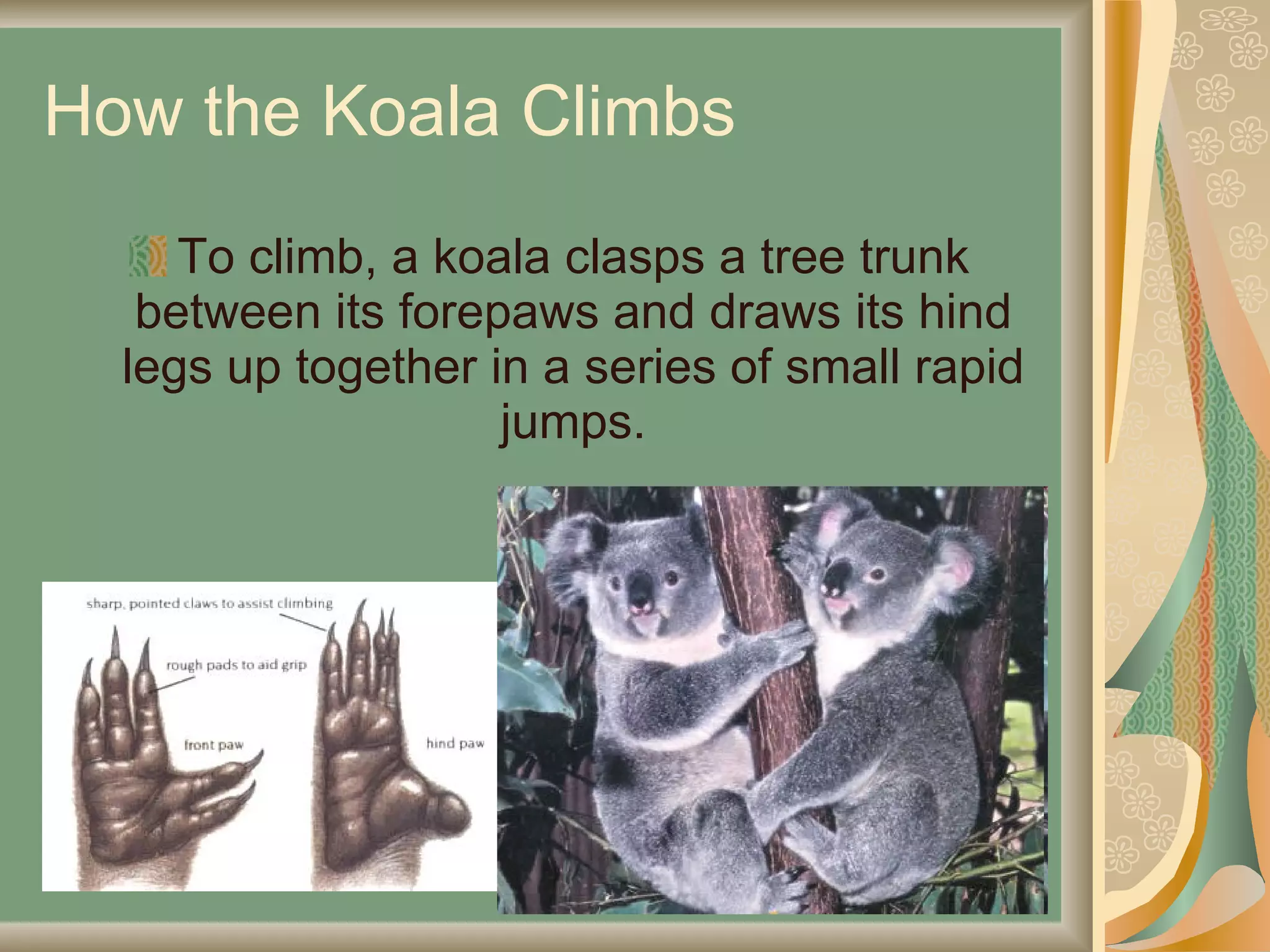 How the Koala Climbs

To climb, a koala clasps a tree trunk between its forepaws and draws its hind legs up together in a series of small rapid jumps.

sharp, pointed claws to assist climbing

rough pads to aid grip

front paw

hind paw